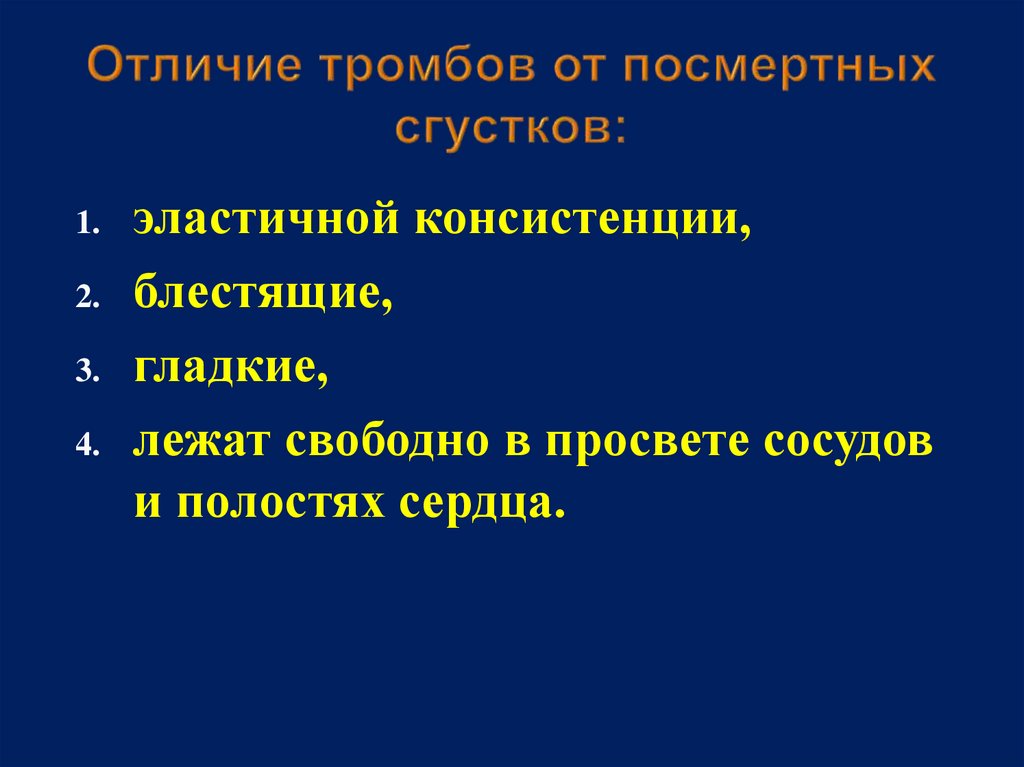 Отличие тромбов от посмертных сгустков:

1. эластичной консистенции,
2. блестящие,
3. гладкие,
4. лежат свободно в просвете сосудов и полостях сердца.